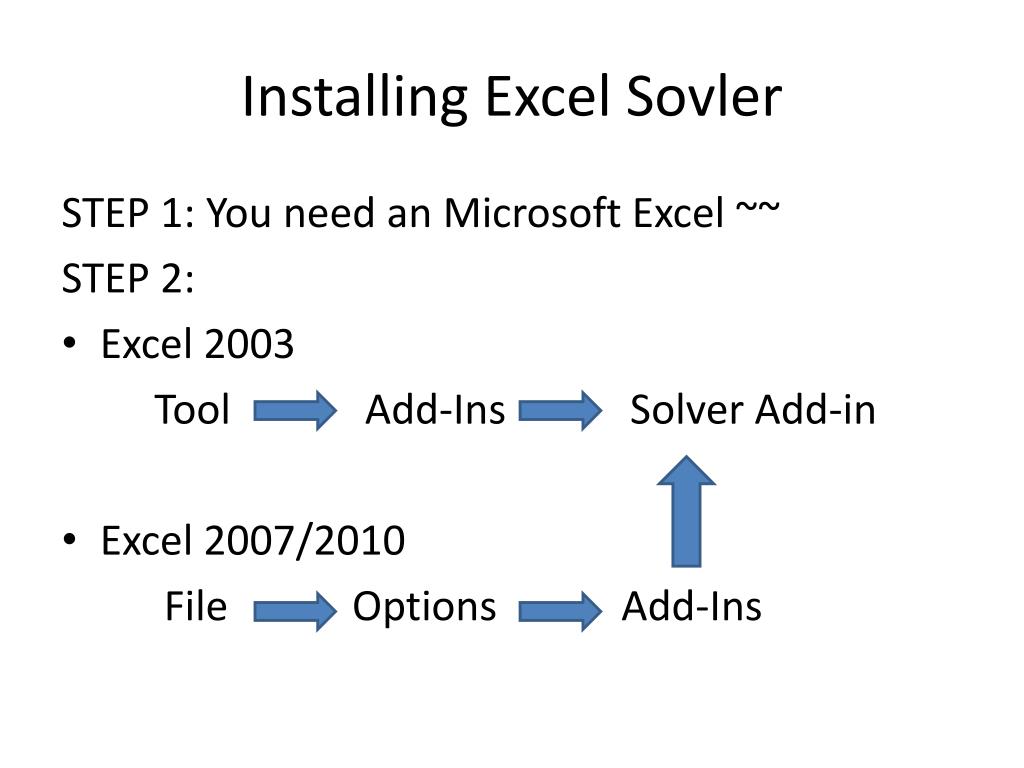 Installing Excel Sovler

STEP 1: You need an Microsoft Excel ~~

STEP 2:

• Excel 2003

Tool Add-Ins Solver Add-in

• Excel 2007/2010

File Options Add-Ins